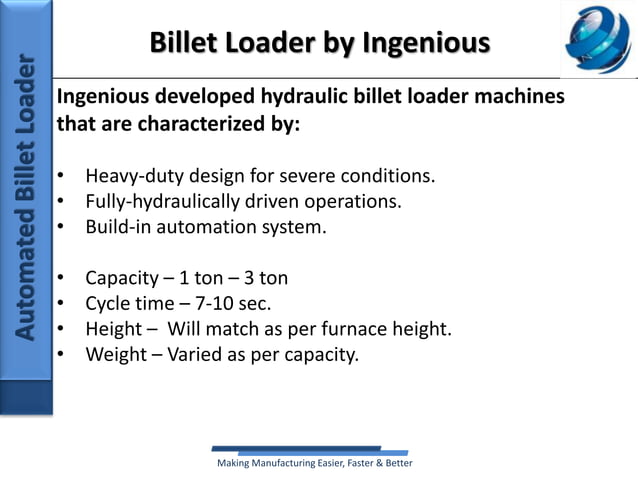 Automated Billet Loader

Billet Loader by Ingenious

Ingenious developed hydraulic billet loader machines that are characterized by:

• Heavy-duty design for severe conditions.
• Fully-hydraulically driven operations.
• Build-in automation system.

• Capacity – 1 ton – 3 ton
• Cycle time – 7-10 sec.
• Height – Will match as per furnace height.
• Weight – Varied as per capacity.

Making Manufacturing Easier, Faster & Better